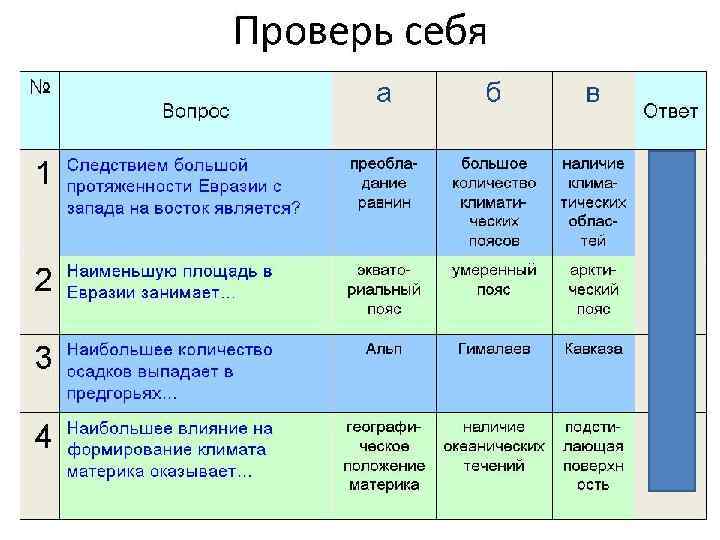 Проверь себя

| № | Вопрос | а | б | в | Ответ |
|---|---|---|---|---|---|
| 1 | Следствием большой протяженности Евразии с запада на восток является? | преобладание равнин | большое количество климатических поясов | наличие климатических областей | |
| 2 | Наименьшую площадь в Евразии занимает… | экваториальный пояс | умеренный пояс | арктический пояс | |
| 3 | Наибольшее количество осадков выпадает в предгорьях… | Альп | Гималаев | Кавказа | |
| 4 | Наибольшее влияние на формирование климата материка оказывает… | географическое положение материка | наличие океанических течений | подстилающая поверхность | |